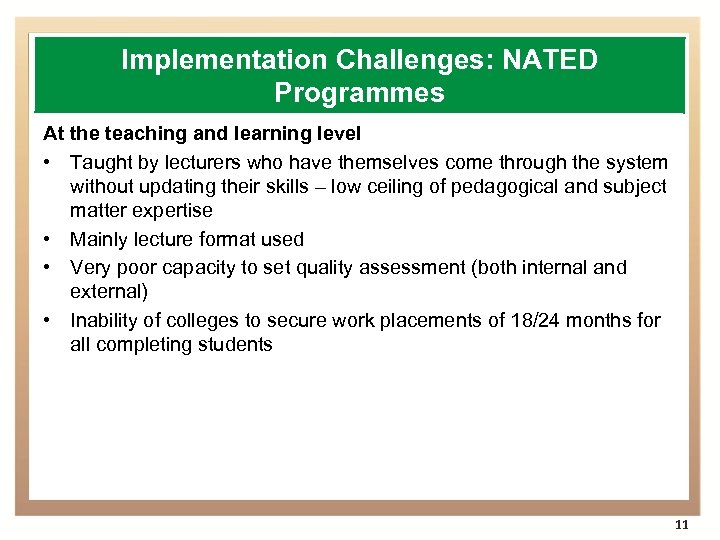 Implementation Challenges: NATED Programmes

At the teaching and learning level

• Taught by lecturers who have themselves come through the system without updating their skills – low ceiling of pedagogical and subject matter expertise

• Mainly lecture format used

• Very poor capacity to set quality assessment (both internal and external)

• Inability of colleges to secure work placements of 18/24 months for all completing students

11